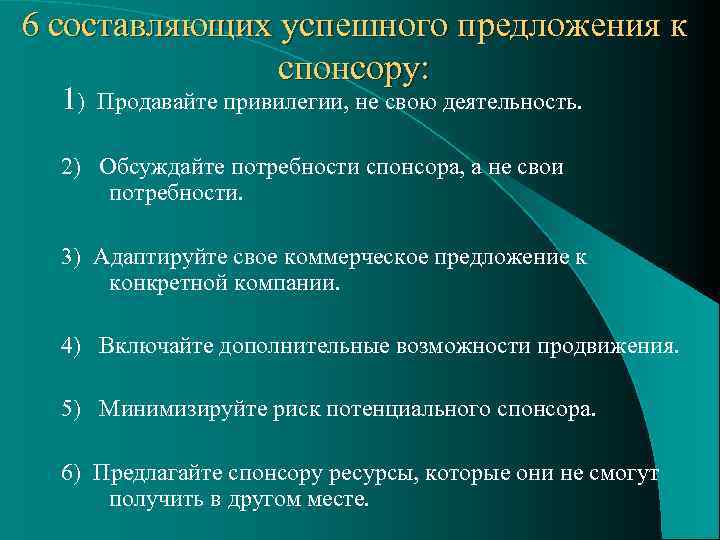 6 составляющих успешного предложения к спонсору:

1) Продавайте привилегии, не свою деятельность.

2) Обсуждайте потребности спонсора, а не свои потребности.

3) Адаптируйте свое коммерческое предложение к конкретной компании.

4) Включайте дополнительные возможности продвижения.

5) Минимизируйте риск потенциального спонсора.

6) Предлагайте спонсору ресурсы, которые они не смогут получить в другом месте.